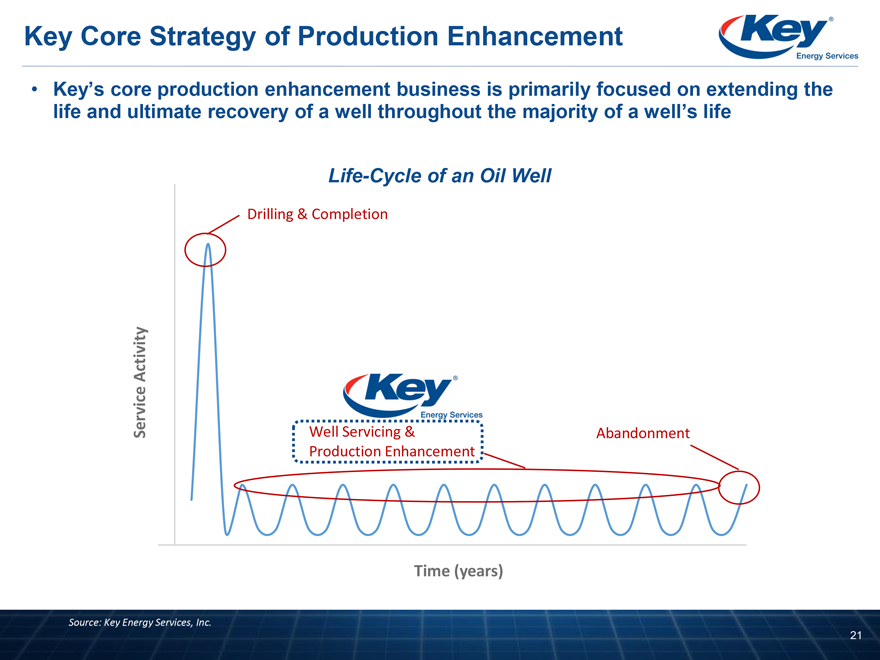 Key Core Strategy of Production Enhancement

Key®
Energy Services

• Key's core production enhancement business is primarily focused on extending the life and ultimate recovery of a well throughout the majority of a well's life

Life-Cycle of an Oil Well

Drilling & Completion

Service Activity

Key®
Energy Services

Well Servicing & Production Enhancement

Abandonment

Time (years)

Source: Key Energy Services, Inc.

21